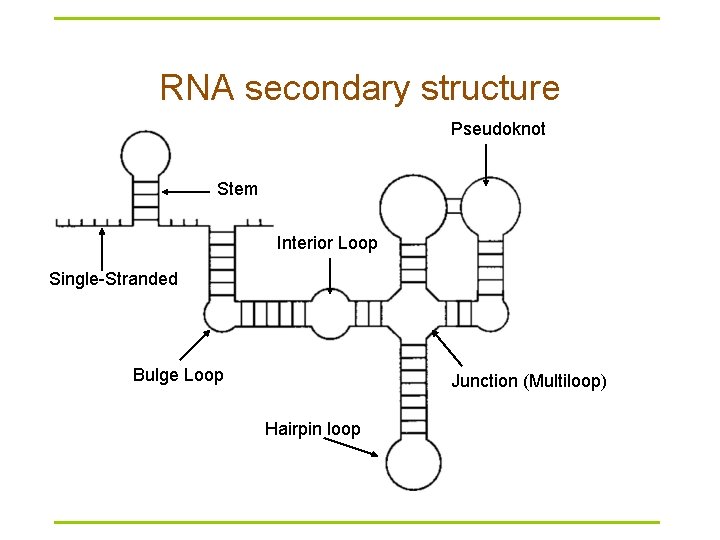 RNA secondary structure

Pseudoknot

Stem

Interior Loop

Single-Stranded

Bulge Loop

Junction (Multiloop)

Hairpin loop